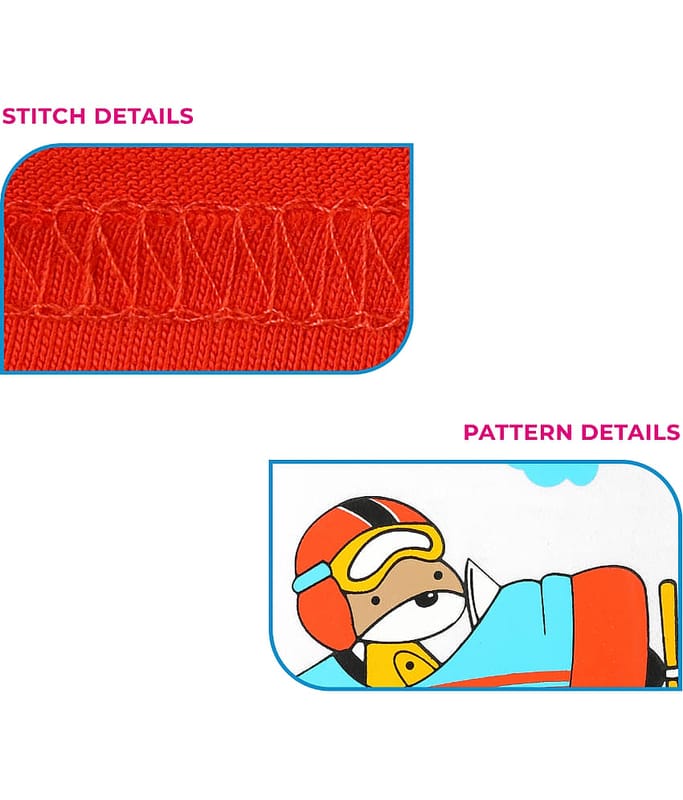 STITCH DETAILS

PATTERN DETAILS